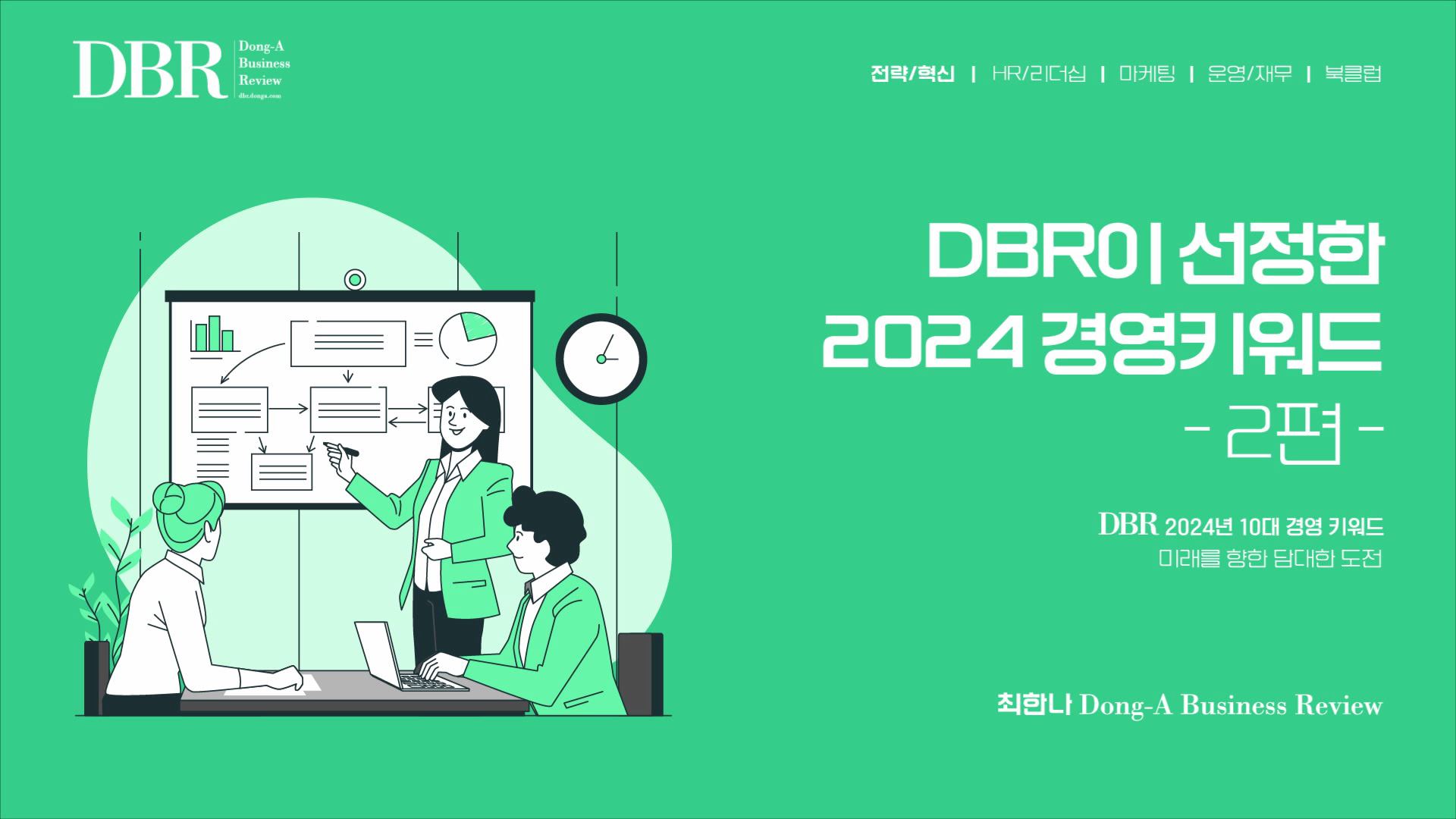 DBR Dong-A Business Review dbr.donga.com

전략/혁신 | HR/리더십 | 마케팅 | 운영/재무 | 북클럽

DBR이 선정한 2024 경영키워드
- 2편 -

DBR 2024년 10대 경영 키워드
미래를 향한 담대한 도전

최한나 Dong-A Business Review